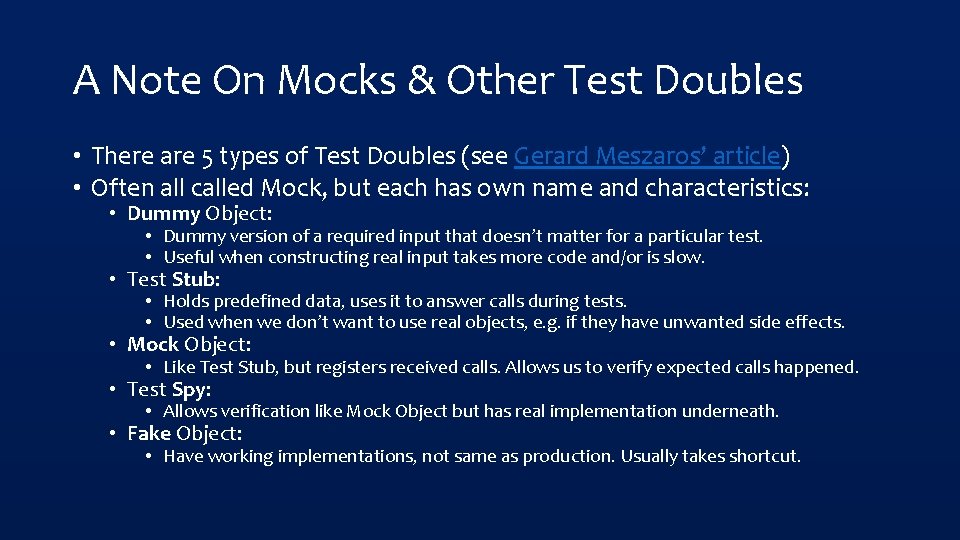 A Note On Mocks & Other Test Doubles

• There are 5 types of Test Doubles (see Gerard Meszaros' article)
• Often all called Mock, but each has own name and characteristics:
  • Dummy Object:
    • Dummy version of a required input that doesn't matter for a particular test.
    • Useful when constructing real input takes more code and/or is slow.
  • Test Stub:
    • Holds predefined data, uses it to answer calls during tests.
    • Used when we don't want to use real objects, e.g. if they have unwanted side effects.
  • Mock Object:
    • Like Test Stub, but registers received calls. Allows us to verify expected calls happened.
  • Test Spy:
    • Allows verification like Mock Object but has real implementation underneath.
  • Fake Object:
    • Have working implementations, not same as production. Usually takes shortcut.